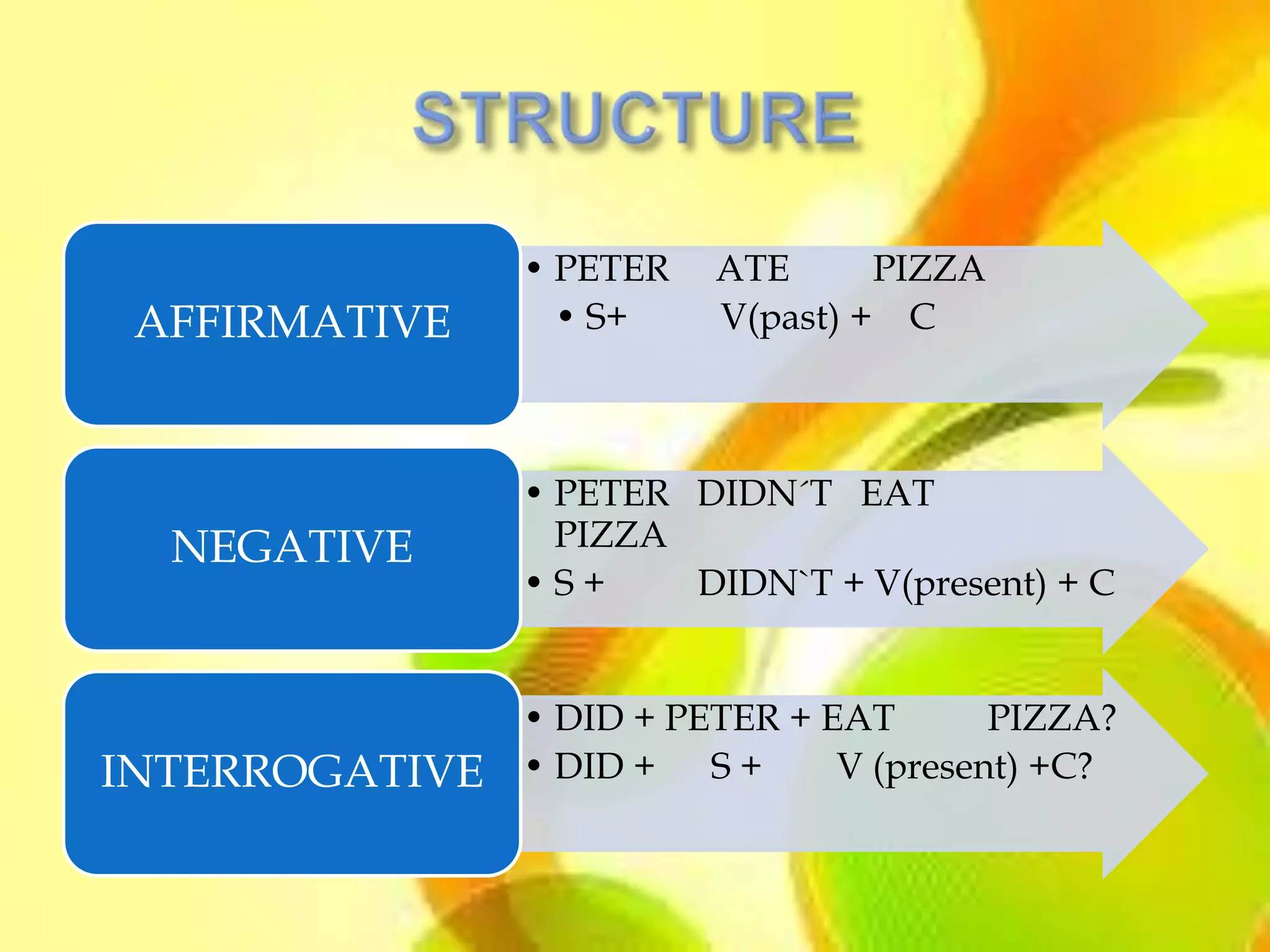 STRUCTURE

AFFIRMATIVE

• PETER ATE PIZZA
  • S+ V(past) + C

NEGATIVE

• PETER DIDN´T EAT PIZZA
• S + DIDN`T + V(present) + C

INTERROGATIVE

• DID + PETER + EAT PIZZA?
• DID + S + V (present) +C?